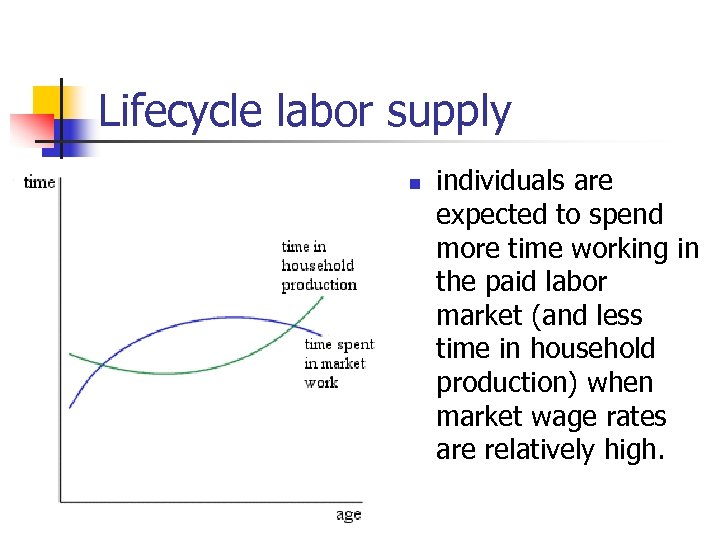 Lifecycle labor supply

time

time in household production

time spent in market work

age

individuals are expected to spend more time working in the paid labor market (and less time in household production) when market wage rates are relatively high.